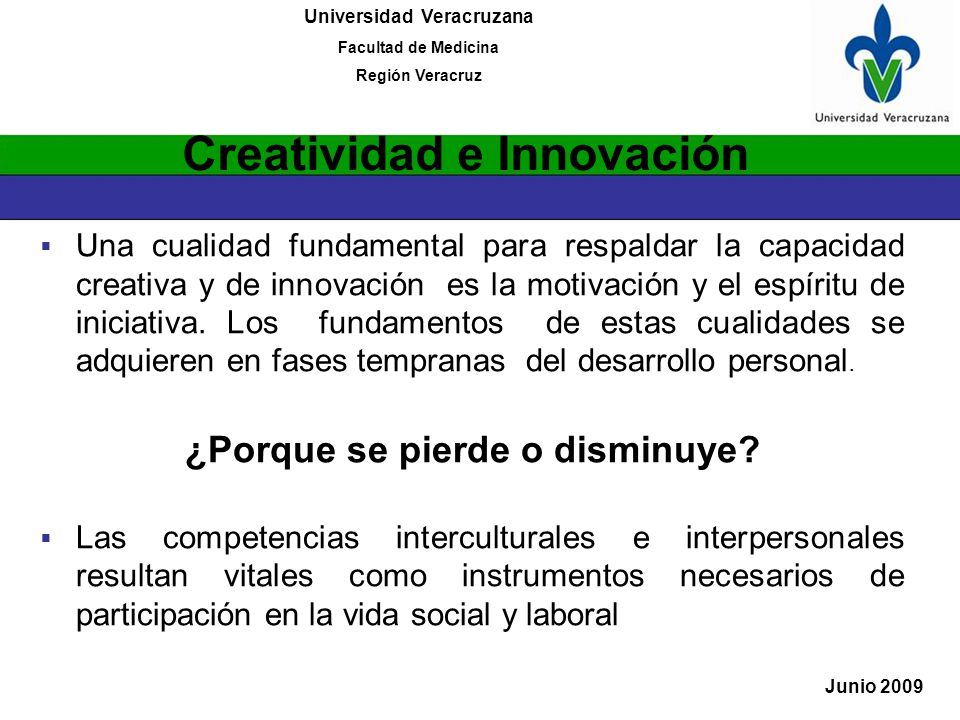 Universidad Veracruzana
Facultad de Medicina
Región Veracruz

Universidad Veracruzana

Creatividad e Innovación

▪ Una cualidad fundamental para respaldar la capacidad creativa y de innovación es la motivación y el espíritu de iniciativa. Los fundamentos de estas cualidades se adquieren en fases tempranas del desarrollo personal.

¿Porque se pierde o disminuye?

▪ Las competencias interculturales e interpersonales resultan vitales como instrumentos necesarios de participación en la vida social y laboral

Junio 2009